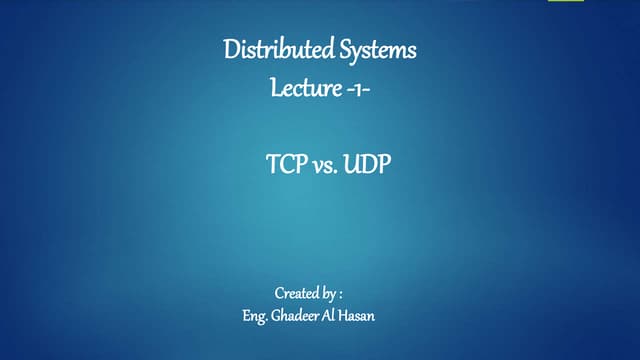 Distributed Systems
Lecture -1-

TCP vs. UDP

Created by :
Eng. Ghadeer Al Hasan